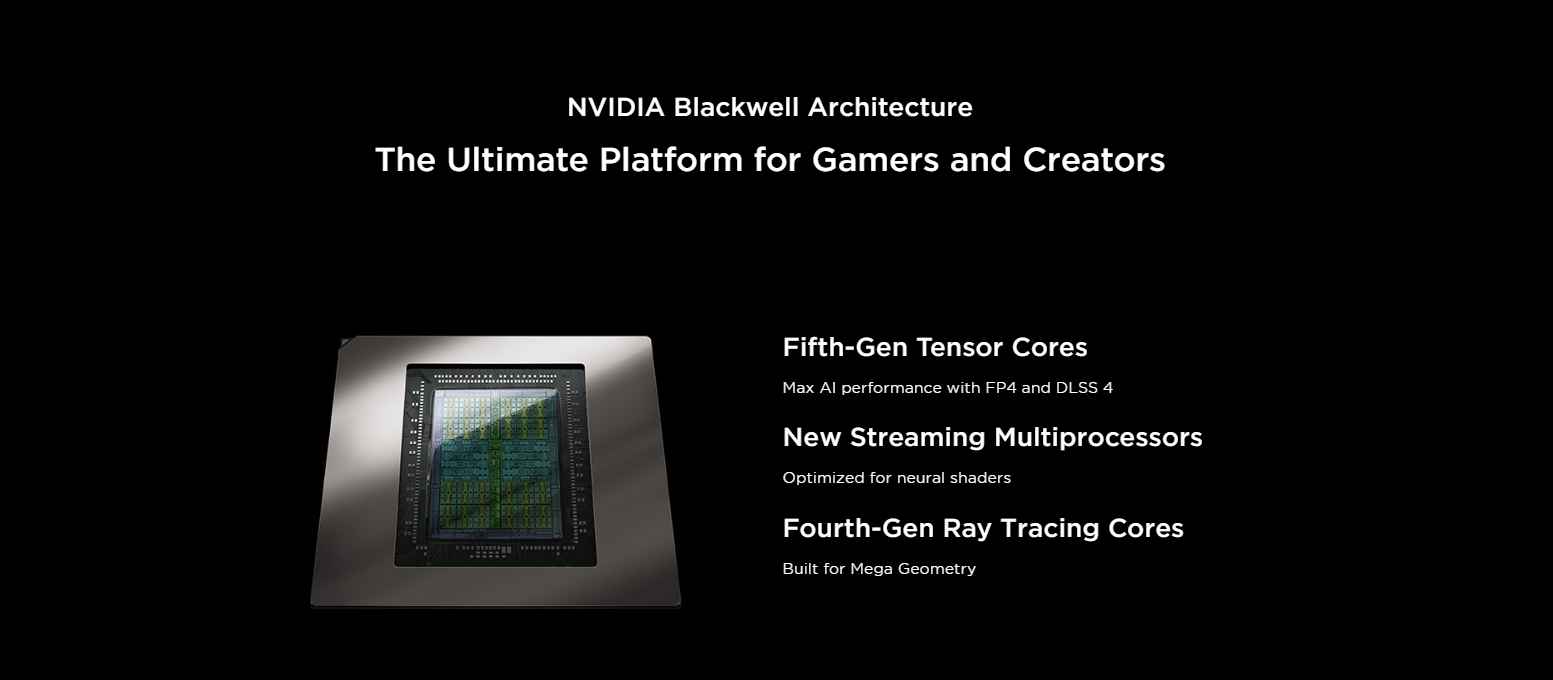 NVIDIA Blackwell Architecture

The Ultimate Platform for Gamers and Creators

Fifth-Gen Tensor Cores

Max AI performance with FP4 and DLSS 4

New Streaming Multiprocessors

Optimized for neural shaders

Fourth-Gen Ray Tracing Cores

Built for Mega Geometry